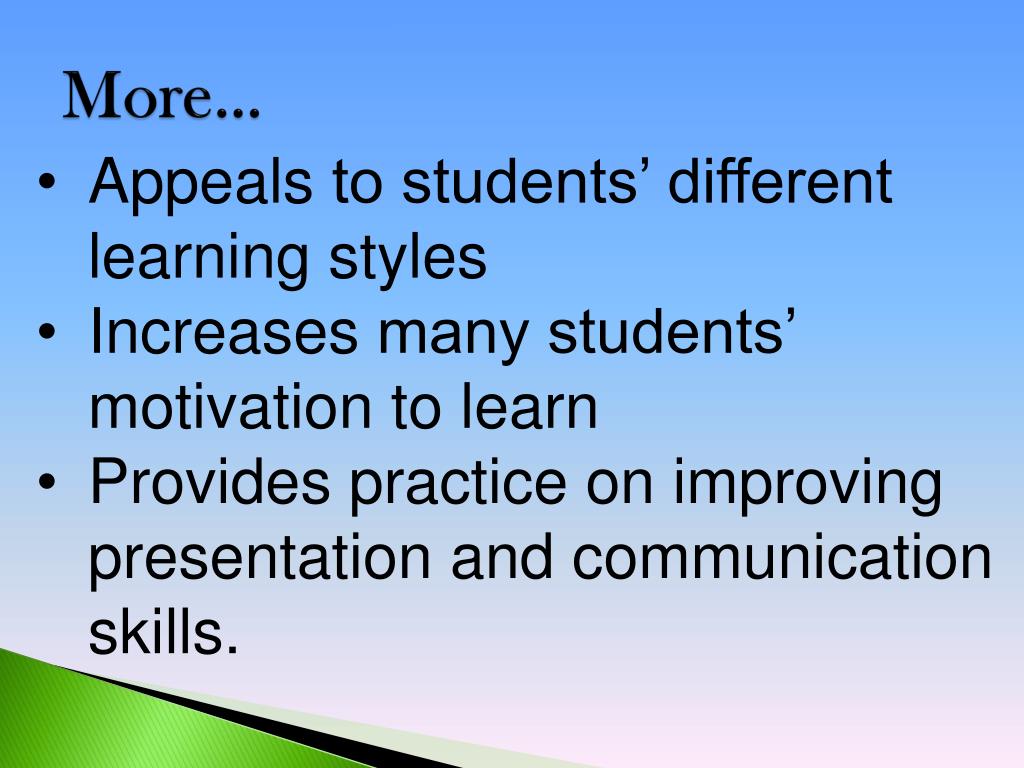 More…

• Appeals to students’ different learning styles
• Increases many students’ motivation to learn
• Provides practice on improving presentation and communication skills.